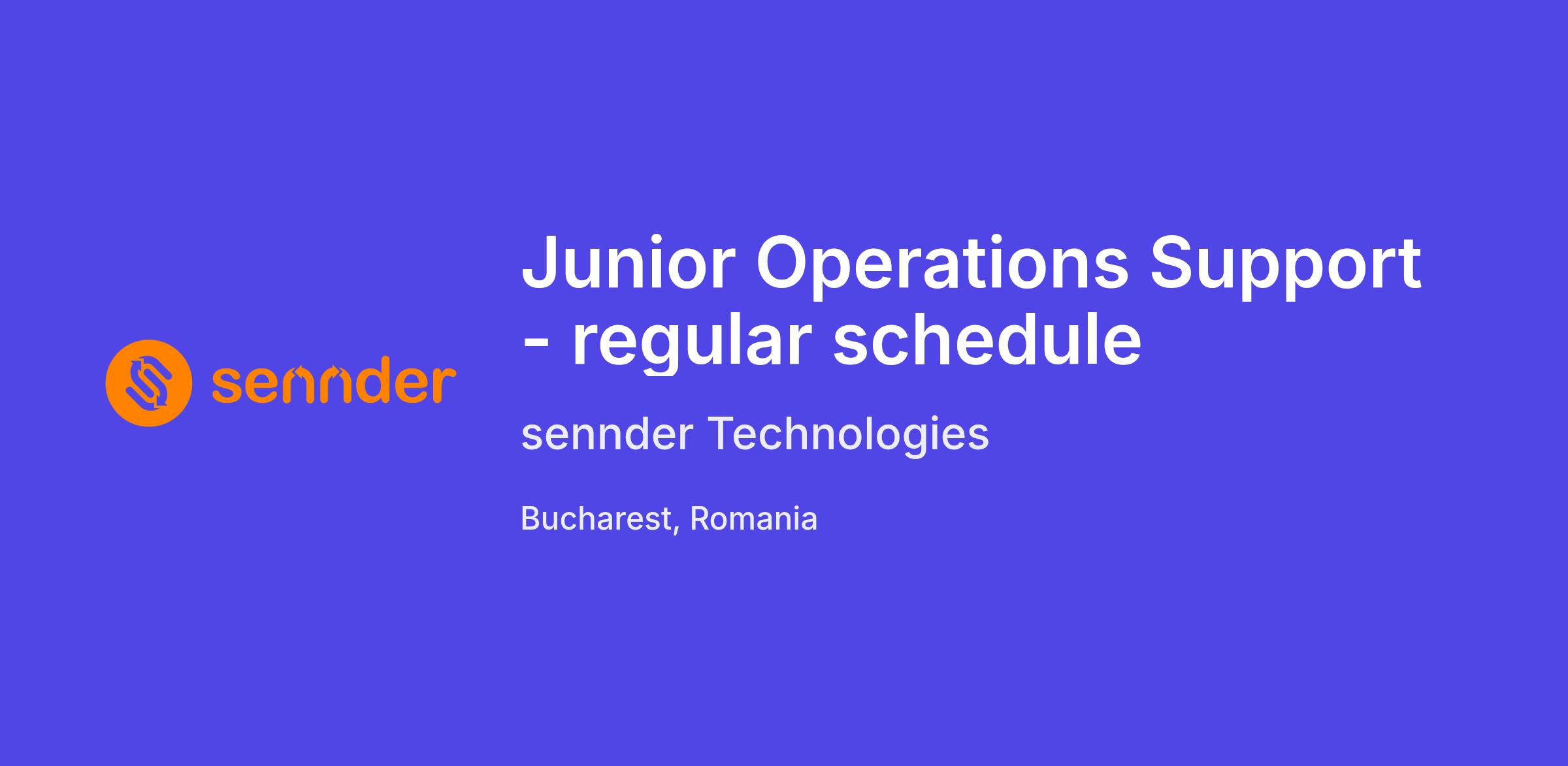 sennder

Junior Operations Support - regular schedule

sennder Technologies

Bucharest, Romania